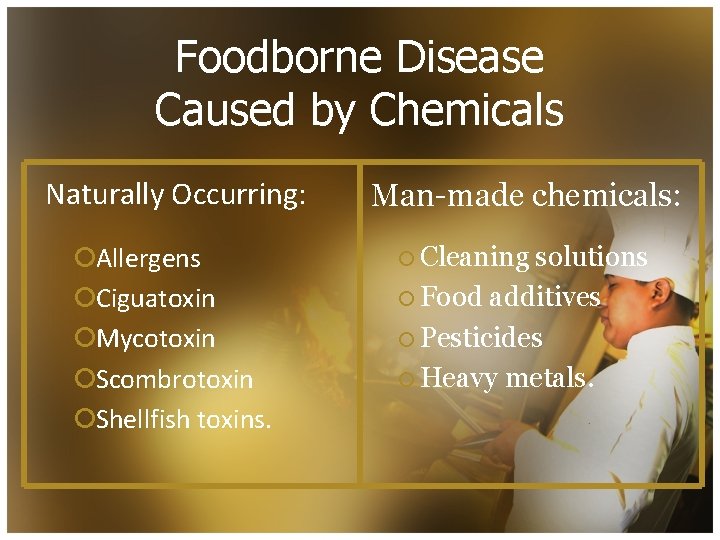 Foodborne Disease Caused by Chemicals

Naturally Occurring:

Allergens
Ciguatoxin
Mycotoxin
Scombrotoxin
Shellfish toxins.

Man-made chemicals:

Cleaning solutions
Food additives
Pesticides
Heavy metals.